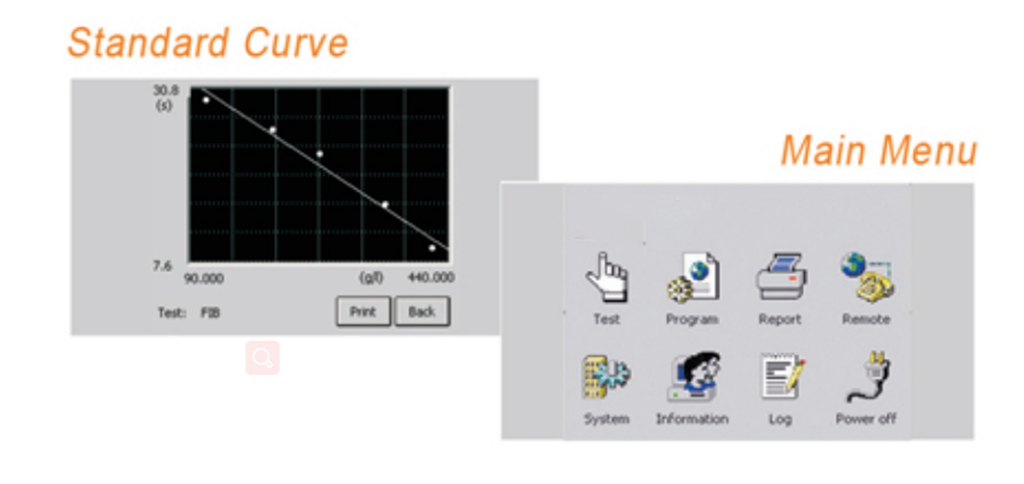 Standard Curve

30.8
(s)

7.6
90.000
(g/l)
440.000

Test: FIB

Print
Back

Main Menu

Test
Program
Report
Remote

System
Information
Log
Power off